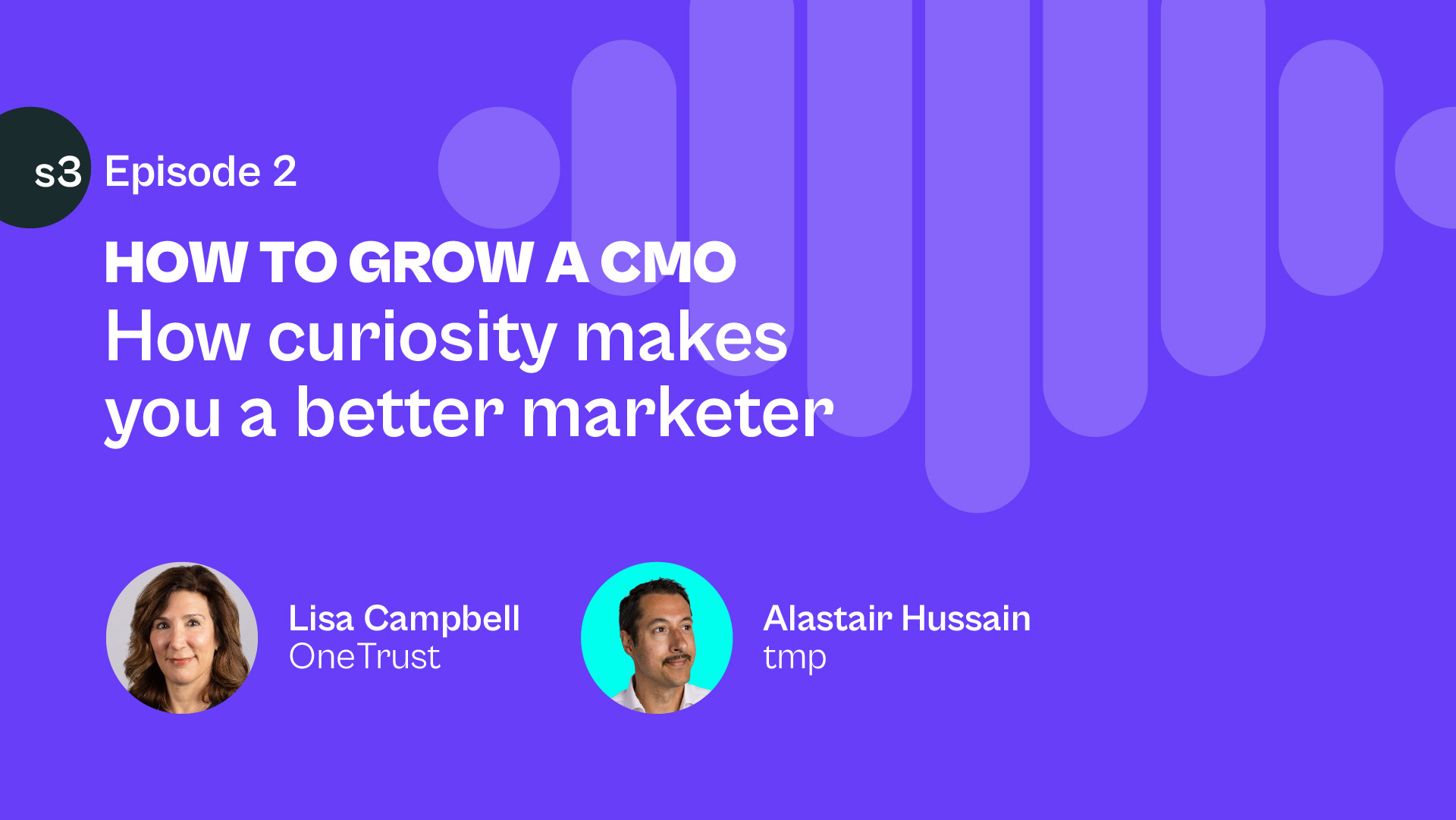 s3 Episode 2

HOW TO GROW A CMO

How curiosity makes you a better marketer

Lisa Campbell
OneTrust

Alastair Hussain
tmp